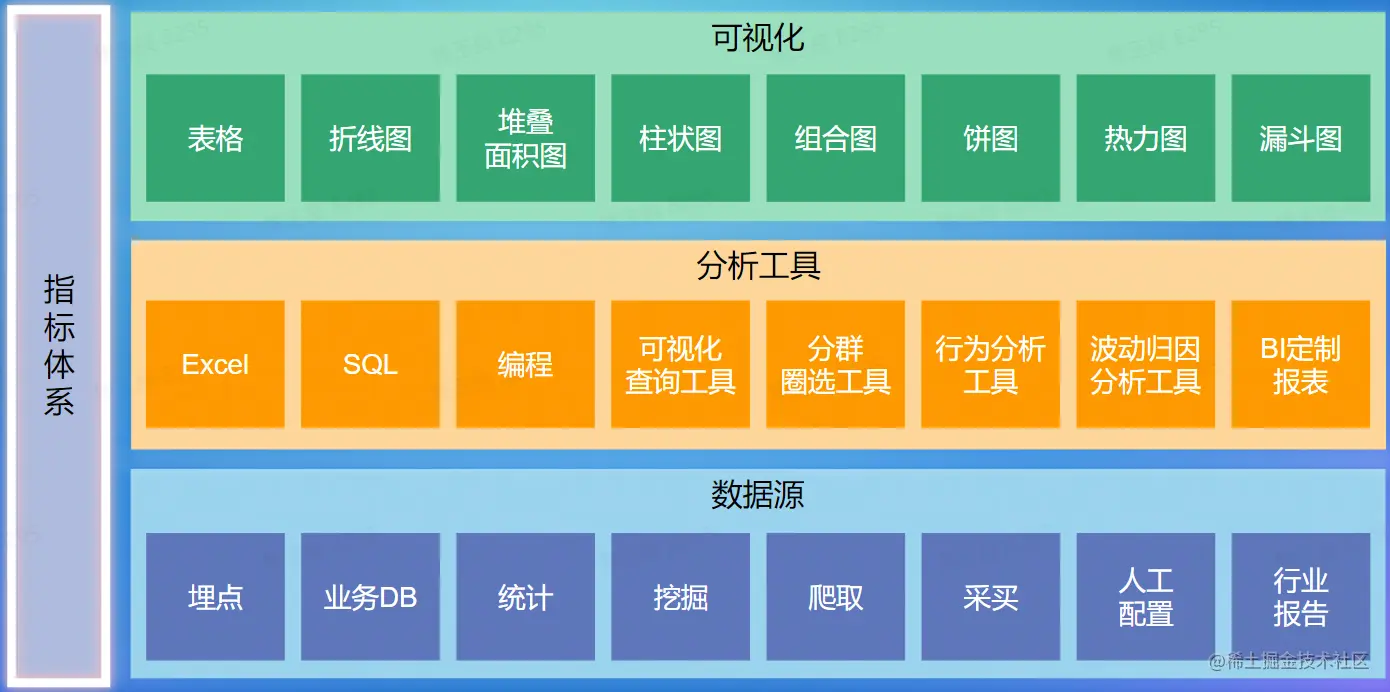 指标体系

可视化

表格

折线图

堆叠面积图

柱状图

组合图

饼图

热力图

漏斗图

分析工具

Excel

SQL

编程

可视化查询工具

分群圈选工具

行为分析工具

波动归因分析工具

BI定制报表

数据源

埋点

业务DB

统计

挖掘

爬取

采买

人工配置

行业报告

@稀土掘金技术社区